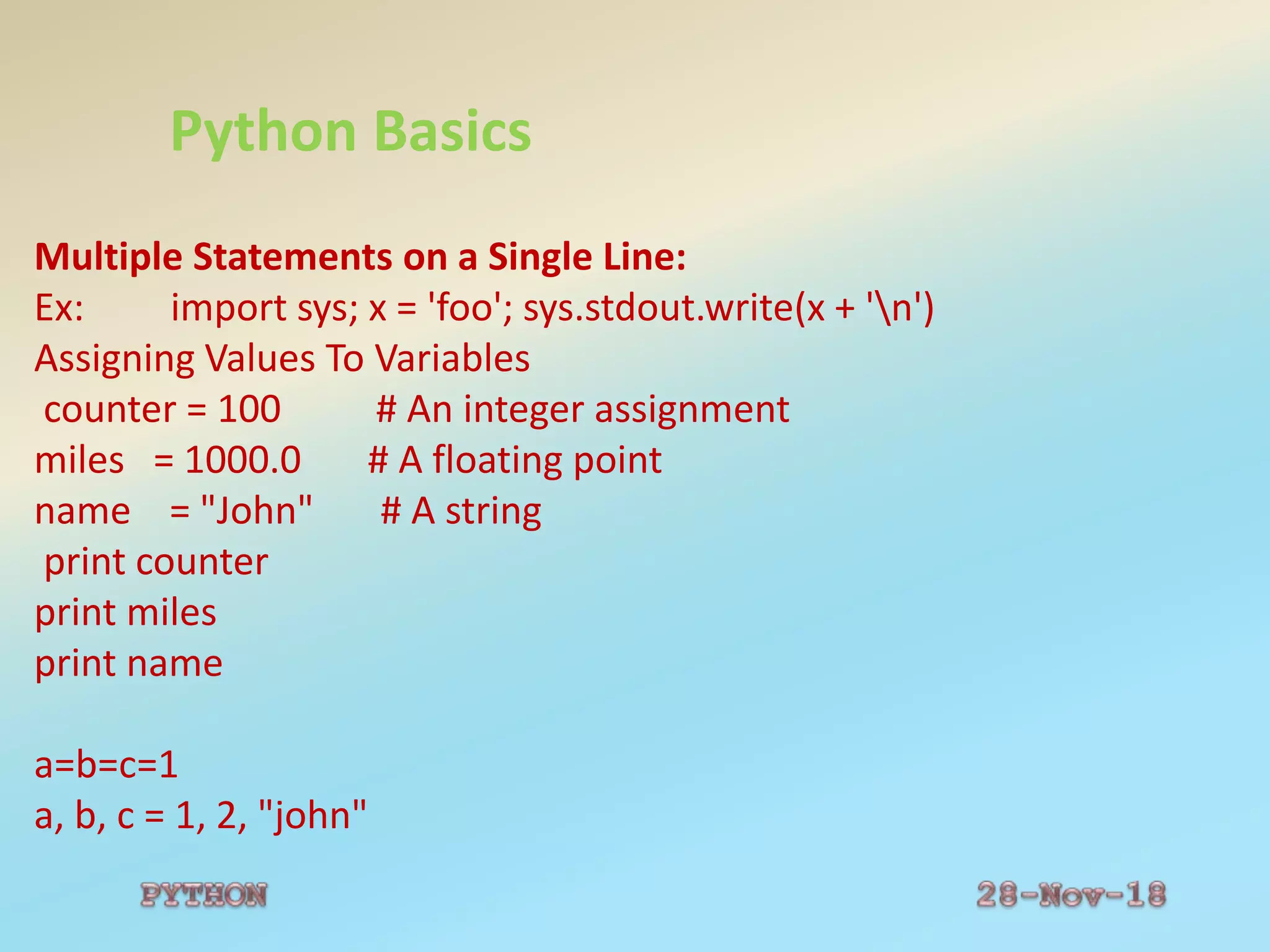 Python Basics

Multiple Statements on a Single Line:
Ex: import sys; x = 'foo'; sys.stdout.write(x + '\n')
Assigning Values To Variables
counter = 100 # An integer assignment
miles = 1000.0 # A floating point
name = "John" # A string
print counter
print miles
print name

a=b=c=1
a, b, c = 1, 2, "john"

PYTHON

28-Nov-18